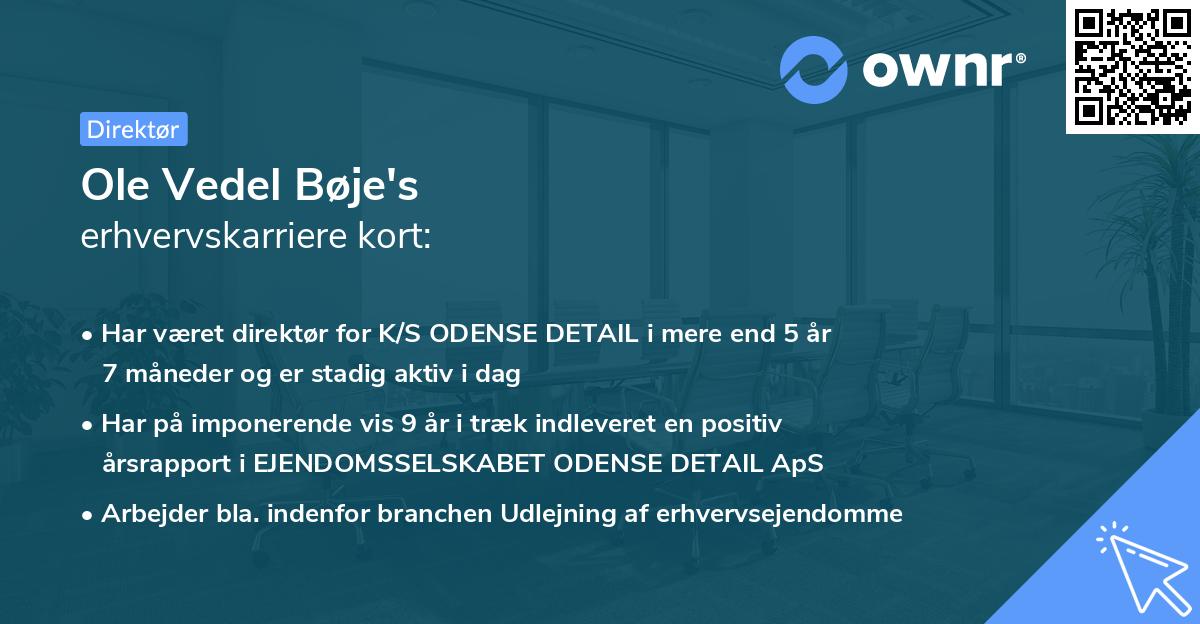 ownr®

Direktør

Ole Vedel Bøje's
erhvervskarriere kort:

• Har været direktør for K/S ODENSE DETAIL i mere end 5 år 7 måneder og er stadig aktiv i dag

• Har på imponerende vis 9 år i træk indleveret en positiv årsrapport i EJENDOMSSELSKABET ODENSE DETAIL ApS

• Arbejder bla. indenfor branchen Udlejning af erhvervsejendomme